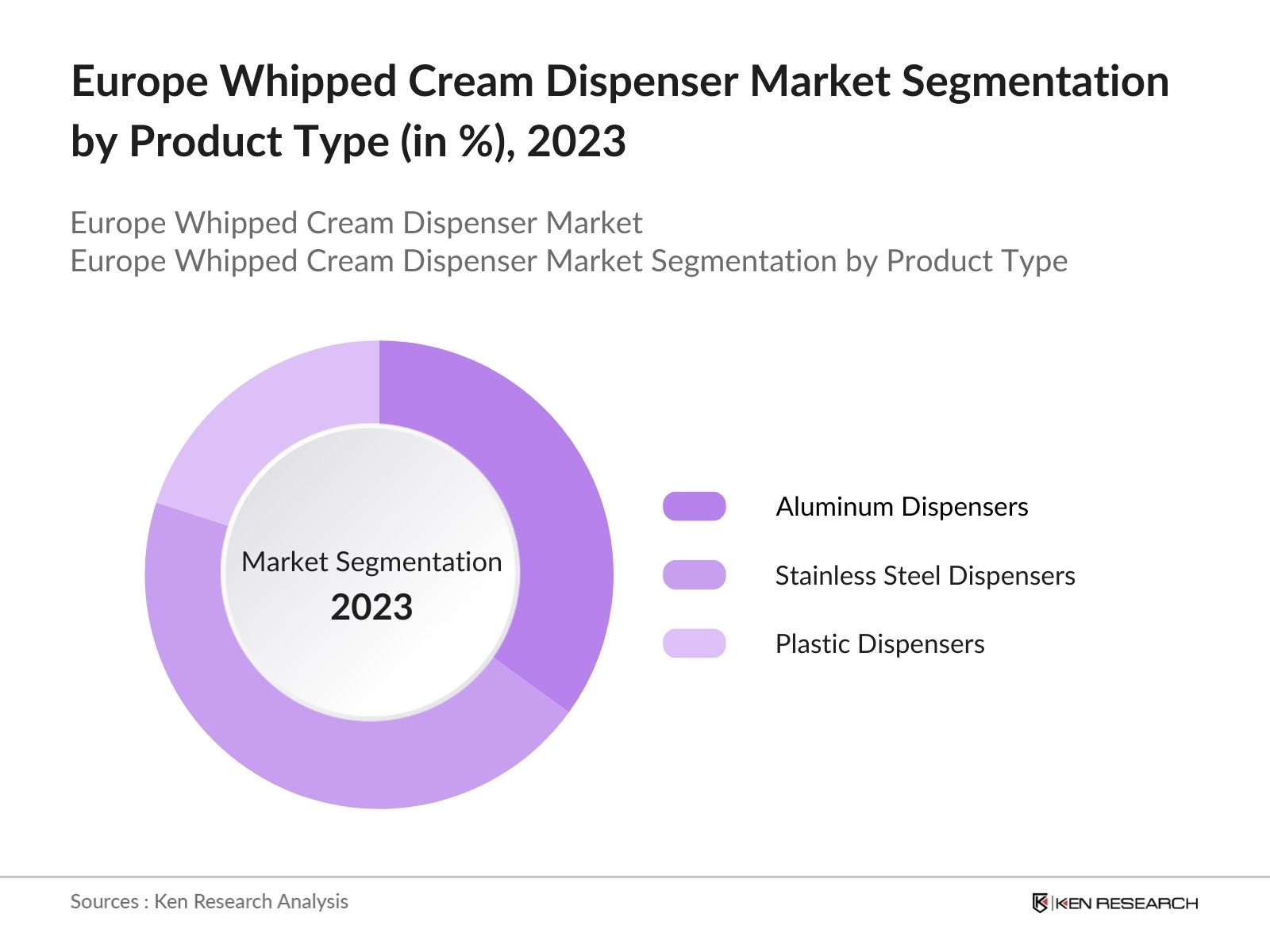 Europe Whipped Cream Dispenser Market Segmentation by Product Type (in %), 2023

Europe Whipped Cream Dispenser Market
Europe Whipped Cream Dispenser Market Segmentation by Product Type

Market Segmentation
2023

Aluminum Dispensers
Stainless Steel Dispensers
Plastic Dispensers

Sources : Ken Research Analysis

KEN RESEARCH